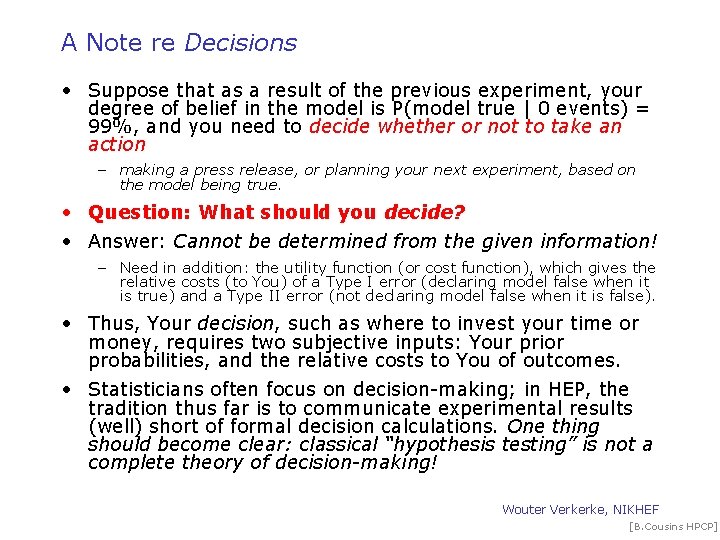 A Note re Decisions

• Suppose that as a result of the previous experiment, your degree of belief in the model is P(model true | 0 events) = 99%, and you need to decide whether or not to take an action

– making a press release, or planning your next experiment, based on the model being true.

• Question: What should you decide?

• Answer: Cannot be determined from the given information!

– Need in addition: the utility function (or cost function), which gives the relative costs (to You) of a Type I error (declaring model false when it is true) and a Type II error (not declaring model false when it is false).

• Thus, Your decision, such as where to invest your time or money, requires two subjective inputs: Your prior probabilities, and the relative costs to You of outcomes.

• Statisticians often focus on decision-making; in HEP, the tradition thus far is to communicate experimental results (well) short of formal decision calculations. One thing should become clear: classical "hypothesis testing" is not a complete theory of decision-making!

Wouter Verkerke, NIKHEF

[B.Cousins HPCP]